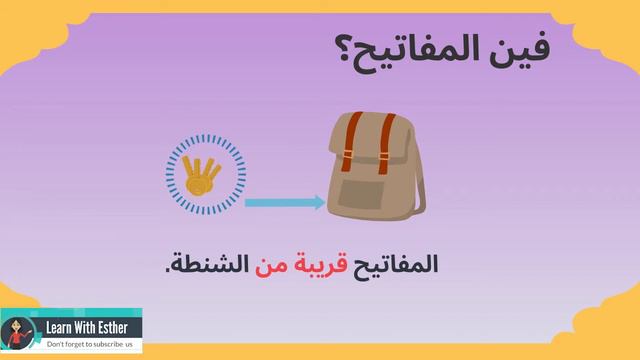 فين المفاتيح؟

المفاتيح قريبة من الشنطة.

Learn With Esther
Don't forget to subscribe us